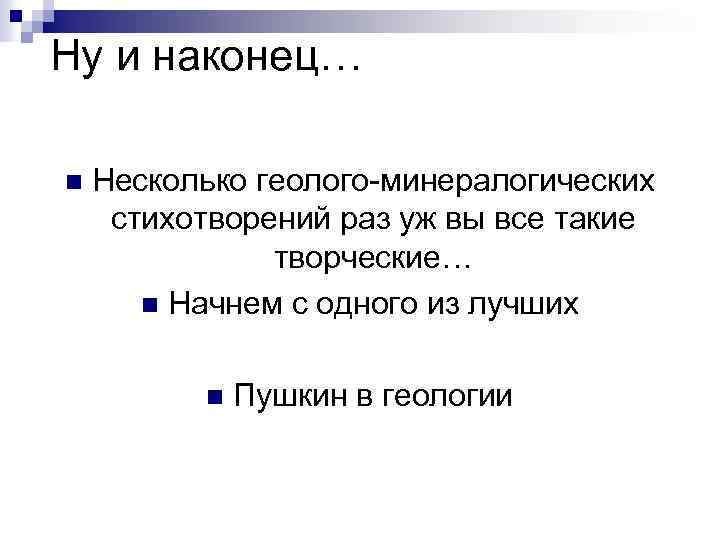 Ну и наконец…

Несколько геолого-минералогических стихотворений раз уж вы все такие творческие…

Начнем с одного из лучших

Пушкин в геологии